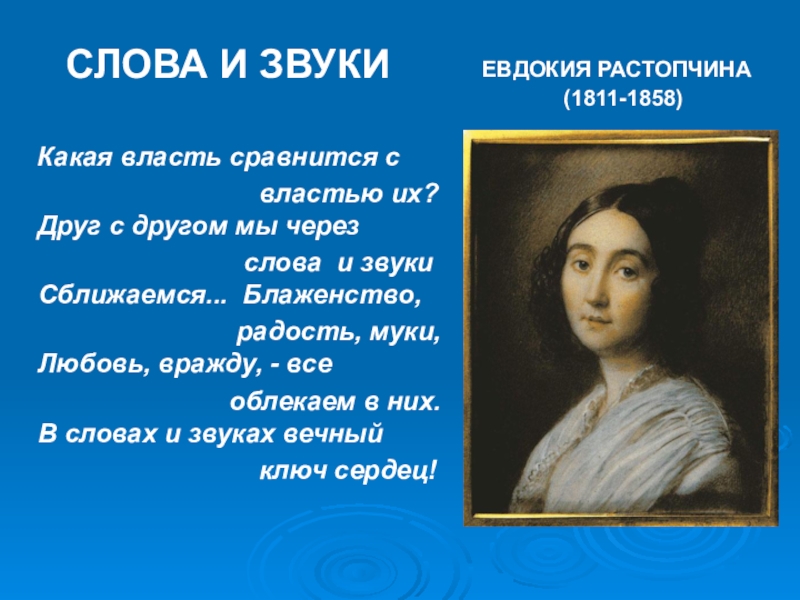 СЛОВА И ЗВУКИ

ЕВДОКИЯ РАСТОПЧИНА
(1811-1858)

Какая власть сравнится с властью их?
Друг с другом мы через слова и звуки
Сближаемся... Блаженство, радость, муки,
Любовь, вражду, - все облекаем в них.
В словах и звуках вечный ключ сердец!